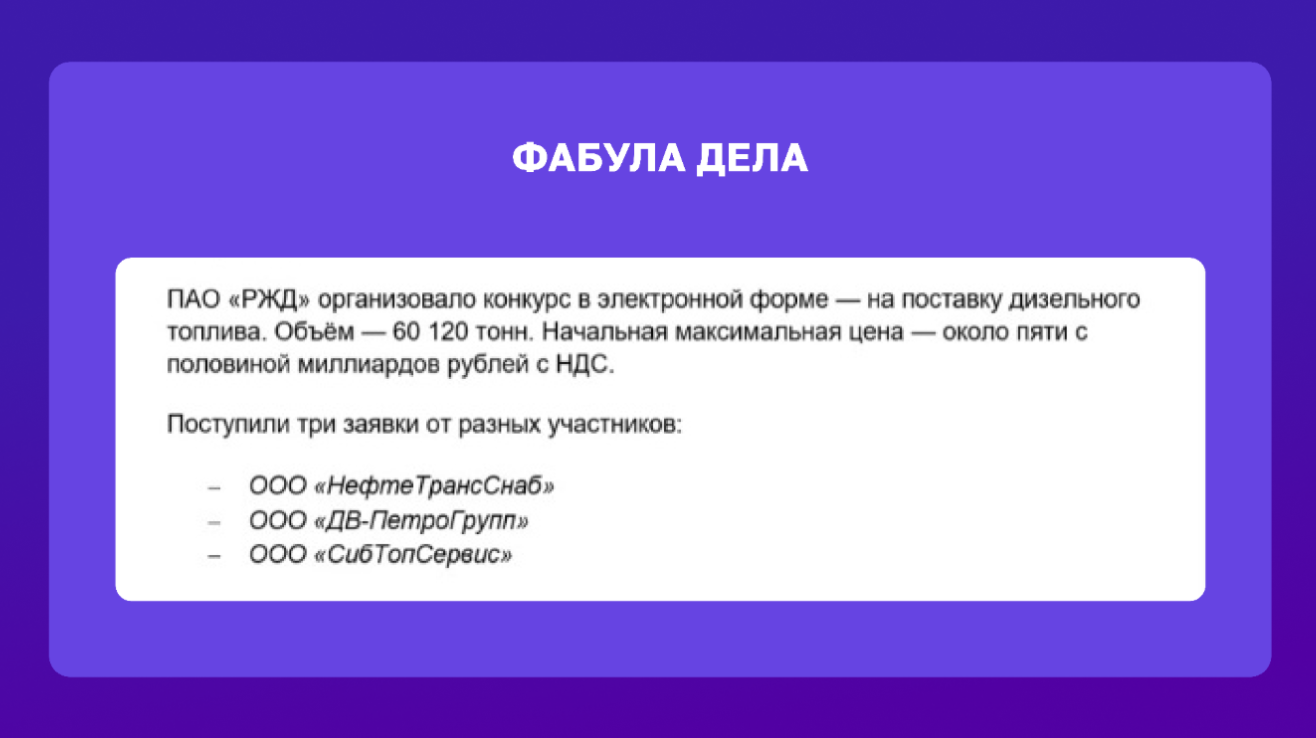 ФАБУЛА ДЕЛА

ПАО «РЖД» организовало конкурс в электронной форме — на поставку дизельного топлива. Объём — 60 120 тонн. Начальная максимальная цена — около пяти с половиной миллиардов рублей с НДС.

Поступили три заявки от разных участников:

– ООО «НефтеТрансСнаб»
– ООО «ДВ-ПетроГрупп»
– ООО «СибТопСервис»